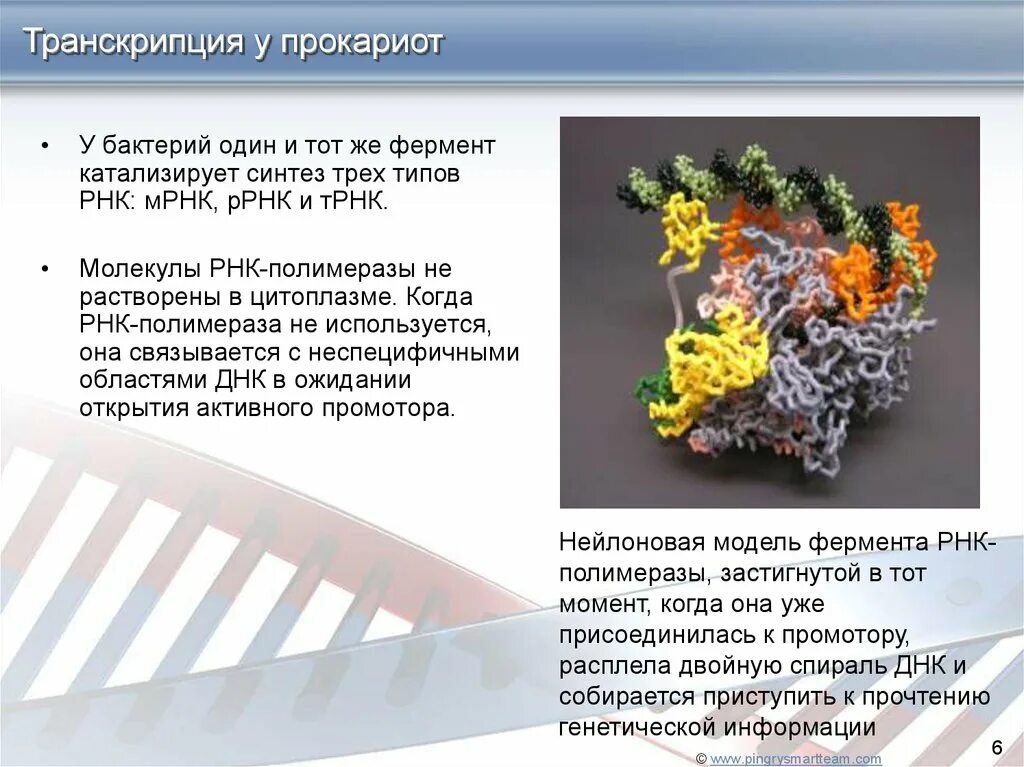 Транскрипция у прокариот

• У бактерий один и тот же фермент катализирует синтез трех типов РНК: мРНК, рРНК и тРНК.

• Молекулы РНК-полимеразы не растворены в цитоплазме. Когда РНК-полимераза не используется, она связывается с неспецифичными областями ДНК в ожидании открытия активного промотора.

Нейлоновая модель фермента РНК-полимеразы, застигнутой в тот момент, когда она уже присоединилась к промотору, расплела двойную спираль ДНК и собирается приступить к прочтению генетической информации

© www.pingrysmartteam.com

6